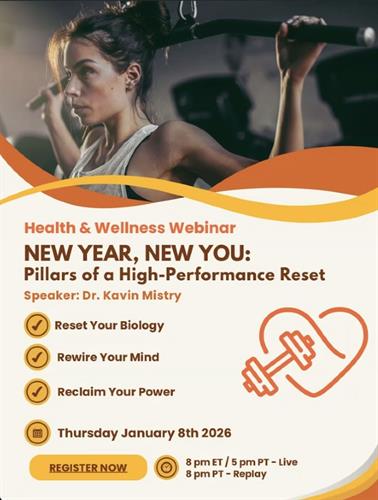 Health & Wellness Webinar
NEW YEAR, NEW YOU:
Pillars of a High-Performance Reset
Speaker: Dr. Kavin Mistry

Reset Your Biology

Rewire Your Mind

Reclaim Your Power

Thursday January 8th 2026

REGISTER NOW

8 pm ET / 5 pm PT - Live
8 pm PT - Replay